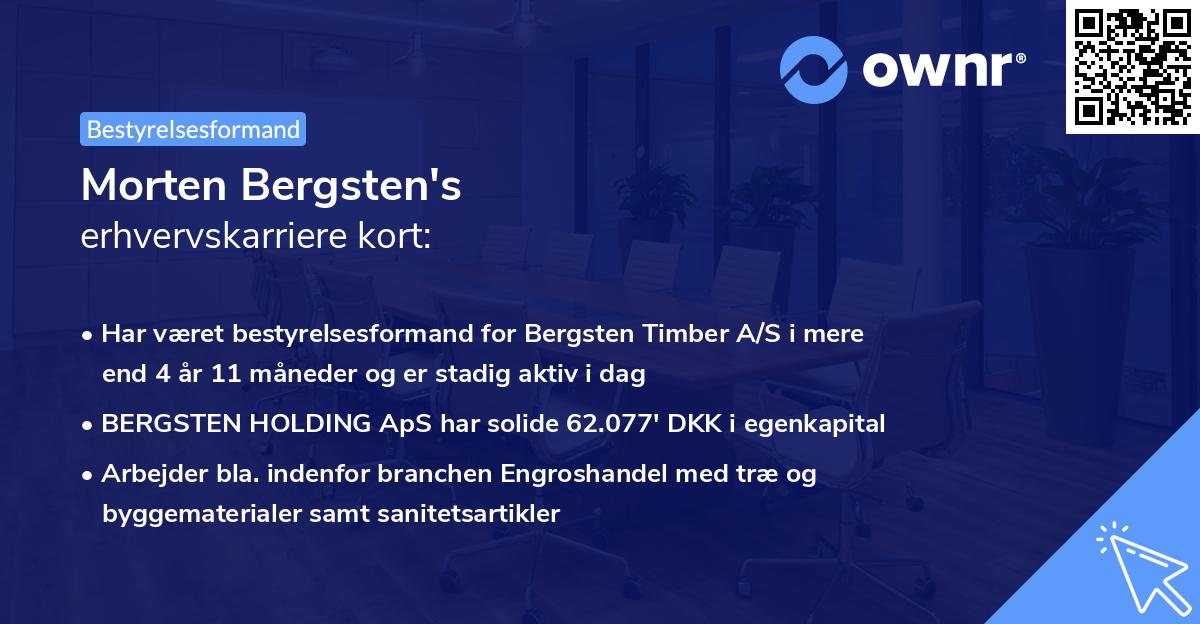 ownr®

Bestyrelsesformand

Morten Bergsten's
erhvervskarriere kort:

• Har været bestyrelsesformand for Bergsten Timber A/S i mere end 4 år 11 måneder og er stadig aktiv i dag

• BERGSTEN HOLDING ApS har solide 62.077' DKK i egenkapital

• Arbejder bla. indenfor branchen Engroshandel med træ og byggematerialer samt sanitetsartikler